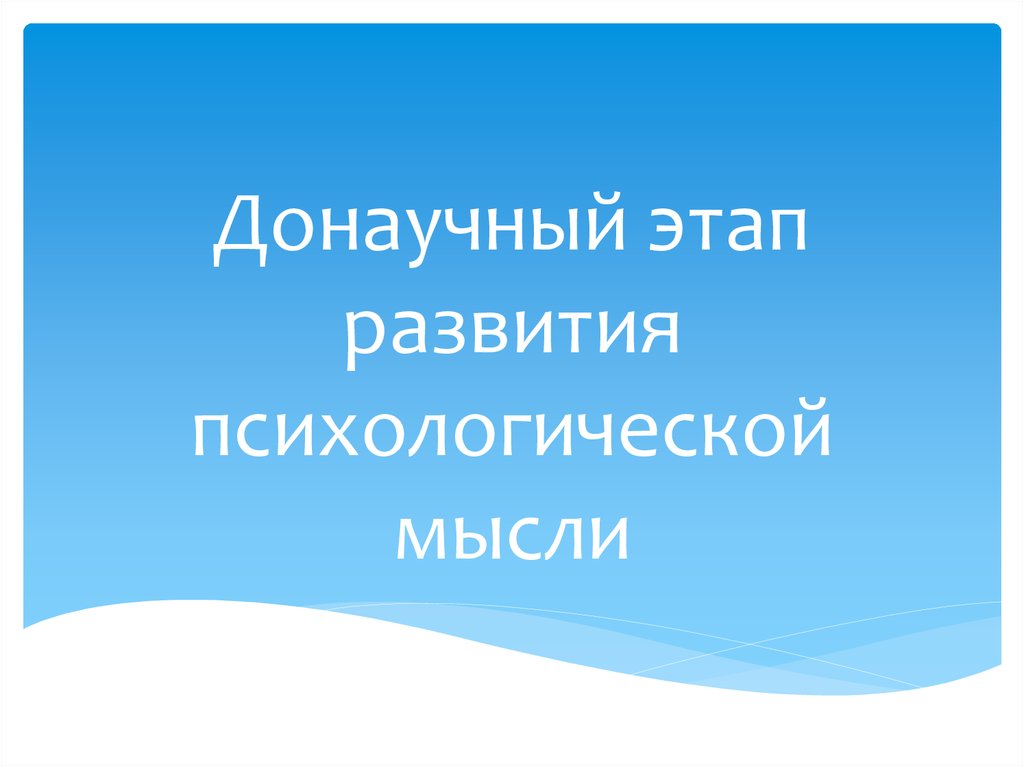 Донаучный этап развития психологической мысли